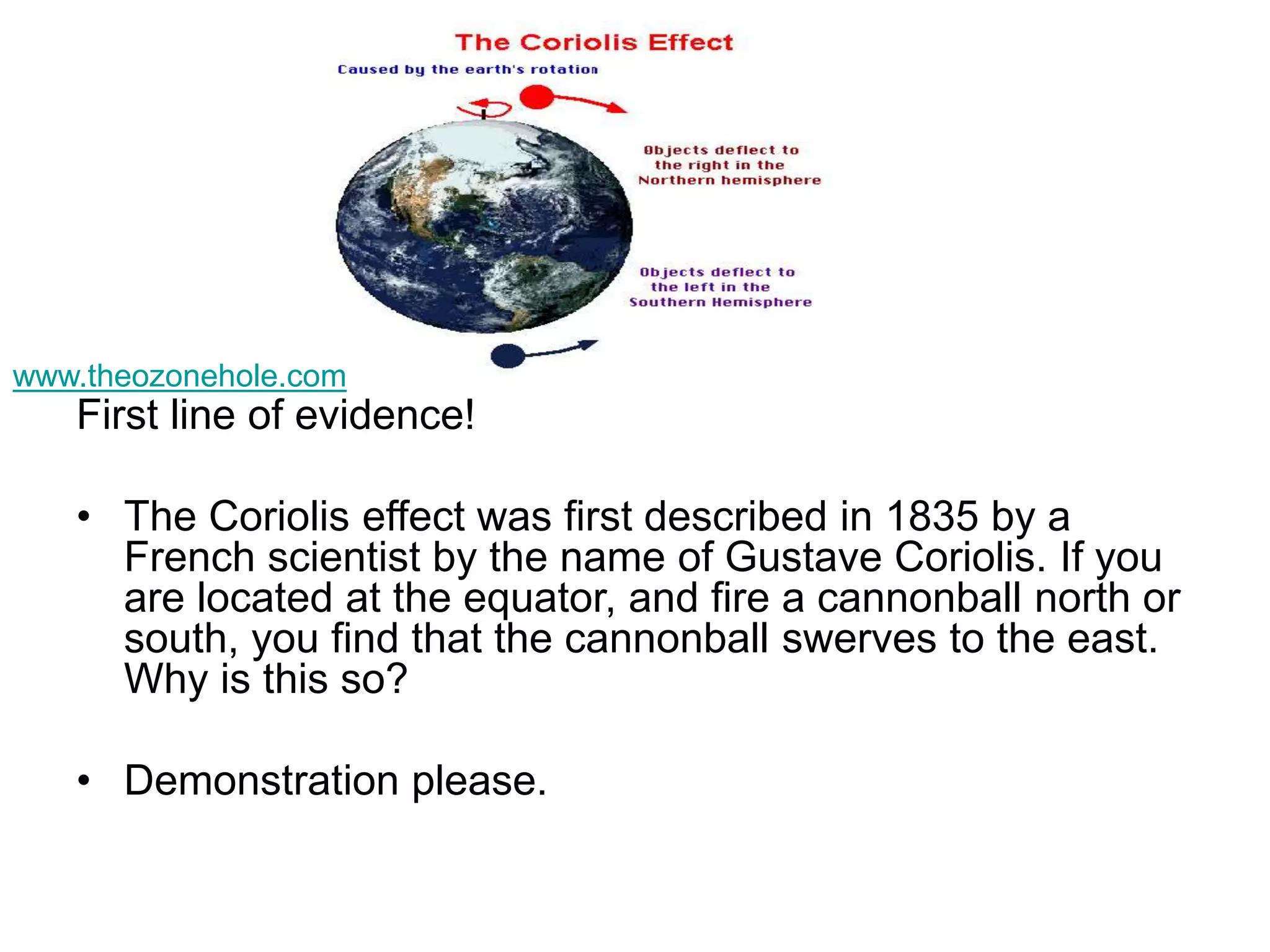 The Coriolis Effect

Caused by the earth's rotation

Objects deflect to the right in the Northern hemisphere

Objects deflect to the left in the Southern Hemisphere

www.theozonehole.com

First line of evidence!

• The Coriolis effect was first described in 1835 by a French scientist by the name of Gustave Coriolis. If you are located at the equator, and fire a cannonball north or south, you find that the cannonball swerves to the east. Why is this so?

• Demonstration please.